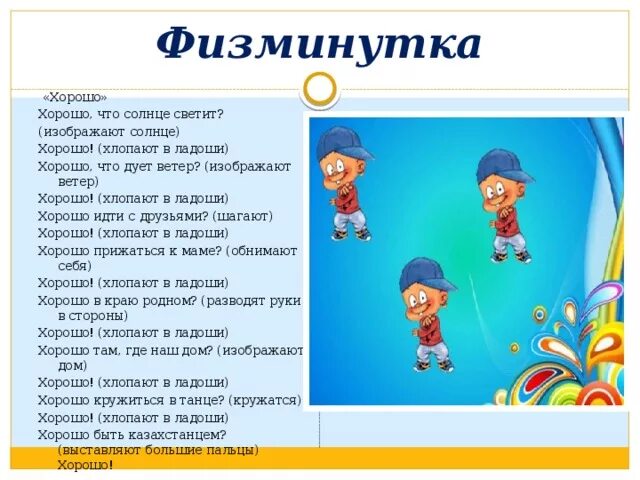 Физминутка

«Хорошо»
Хорошо, что солнце светит?
(изображают солнце)
Хорошо! (хлопают в ладоши)
Хорошо, что дует ветер? (изображают ветер)
Хорошо! (хлопают в ладоши)
Хорошо идти с друзьями? (шагают)
Хорошо! (хлопают в ладоши)
Хорошо прижаться к маме? (обнимают себя)
Хорошо! (хлопают в ладоши)
Хорошо в краю родном? (разводят руки в стороны)
Хорошо! (хлопают в ладоши)
Хорошо там, где наш дом? (изображают дом)
Хорошо! (хлопают в ладоши)
Хорошо кружиться в танце? (кружатся)
Хорошо! (хлопают в ладоши)
Хорошо быть казахстанцем? (выставляют большие пальцы)
Хорошо!